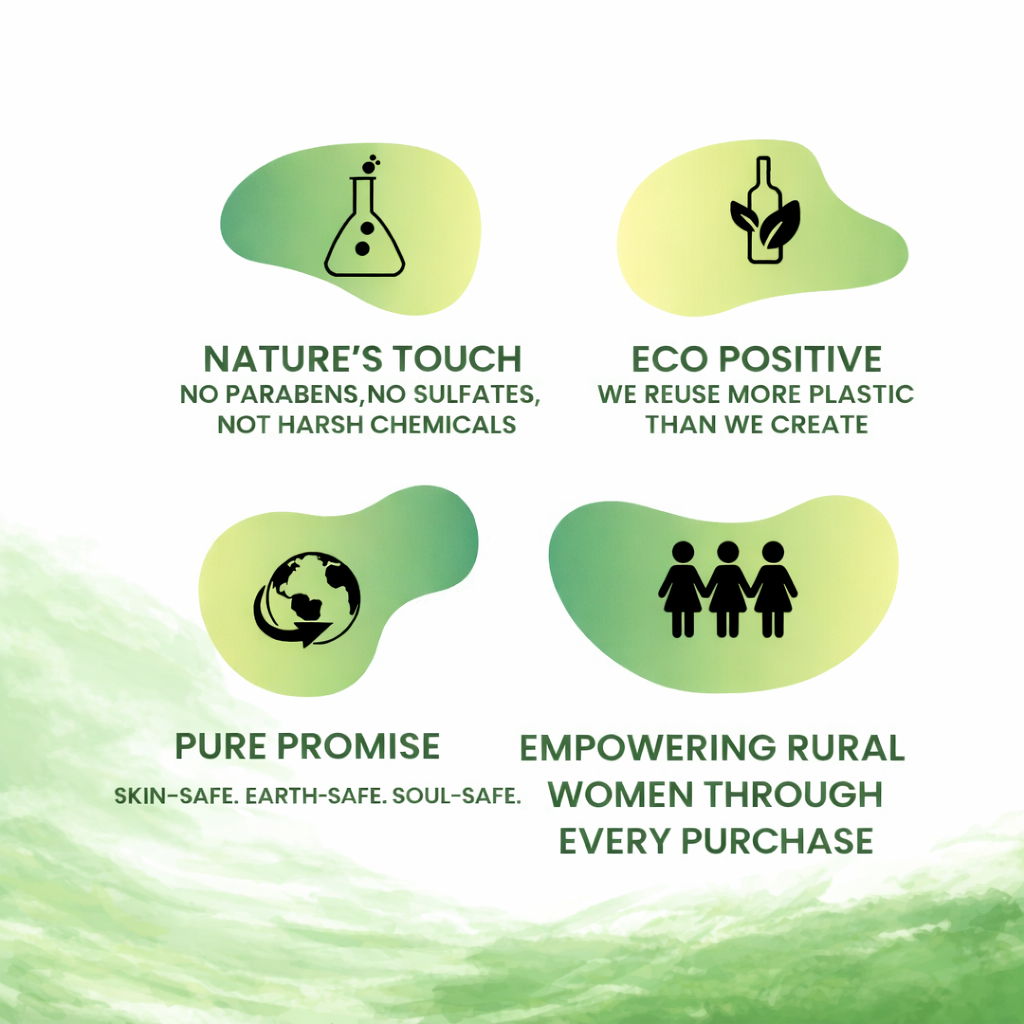 NATURE'S TOUCH
NO PARABENS,NO SULFATES, NOT HARSH CHEMICALS

ECO POSITIVE
WE REUSE MORE PLASTIC THAN WE CREATE

PURE PROMISE
SKIN-SAFE. EARTH-SAFE. SOUL-SAFE.

EMPOWERING RURAL WOMEN THROUGH EVERY PURCHASE